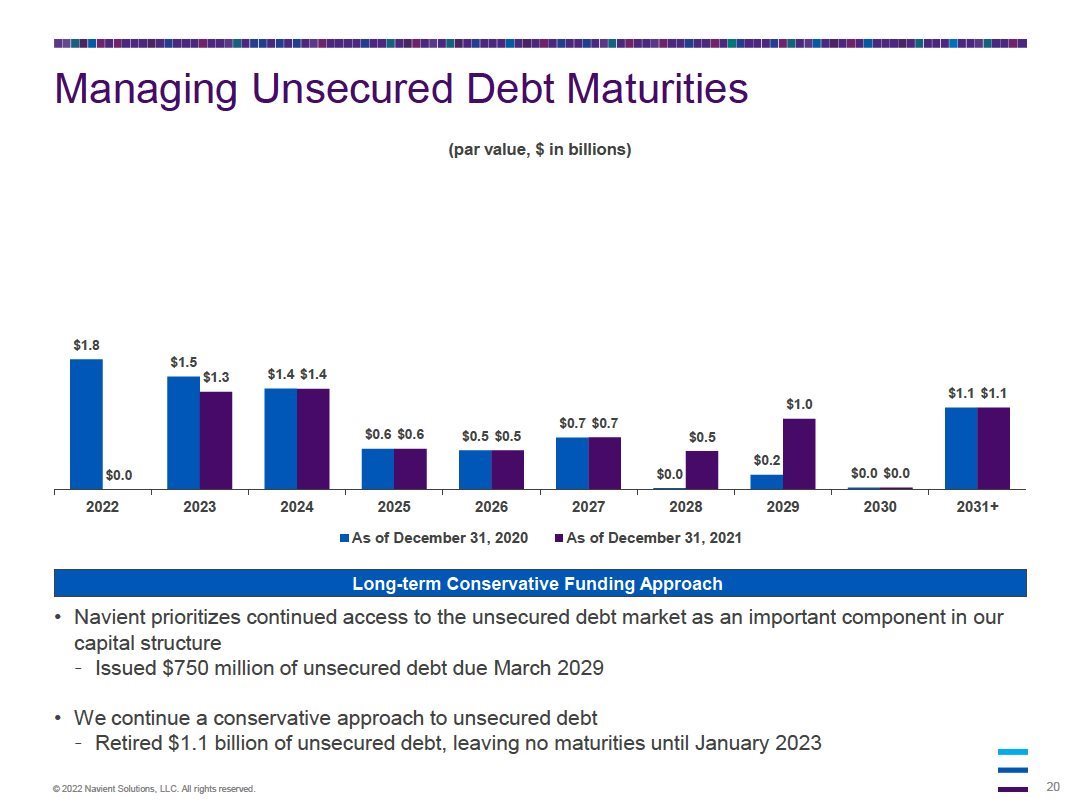 Managing Unsecured Debt Maturities

(par value, $ in billions)

$1.8
$0.0
$1.5
$1.3
$1.4 $1.4
$0.6 $0.6
$0.5 $0.5
$0.7 $0.7
$0.0
$0.5
$0.2
$1.0
$0.0 $0.0
$1.1 $1.1

2022 2023 2024 2025 2026 2027 2028 2029 2030 2031+

As of December 31, 2020  As of December 31, 2021

Long-term Conservative Funding Approach

• Navient prioritizes continued access to the unsecured debt market as an important component in our capital structure
- Issued $750 million of unsecured debt due March 2029

• We continue a conservative approach to unsecured debt
- Retired $1.1 billion of unsecured debt, leaving no maturities until January 2023

© 2022 Navient Solutions, LLC. All rights reserved.

20